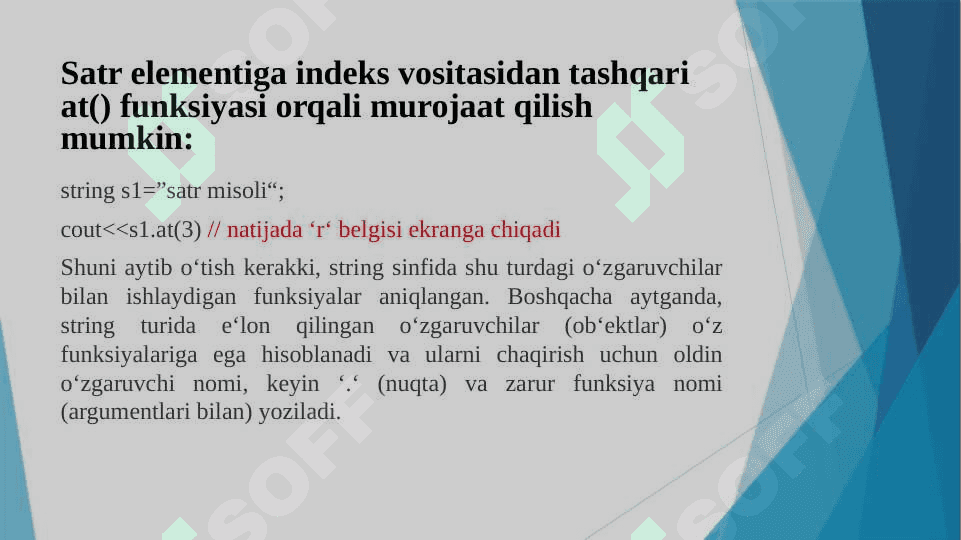 Satr elementiga indeks vositasidan tashqari at() funksiyasi orqali murojaat qilish mumkin:

string s1=”satr misoli“;

cout<<s1.at(3) // natijada ‘r‘ belgisi ekranga chiqadi

Shuni aytib o‘tish kerakki, string sinfida shu turdagi o‘zgaruvchilar bilan ishlaydigan funksiyalar aniqlangan. Boshqacha aytganda, string turida e‘lon qilingan o‘zgaruvchilar (ob‘ektlar) o‘z funksiyalariga ega hisoblanadi va ularni chaqirish uchun oldin o‘zgaruvchi nomi, keyin ‘.‘ (nuqta) va zarur funksiya nomi (argumentlari bilan) yoziladi.